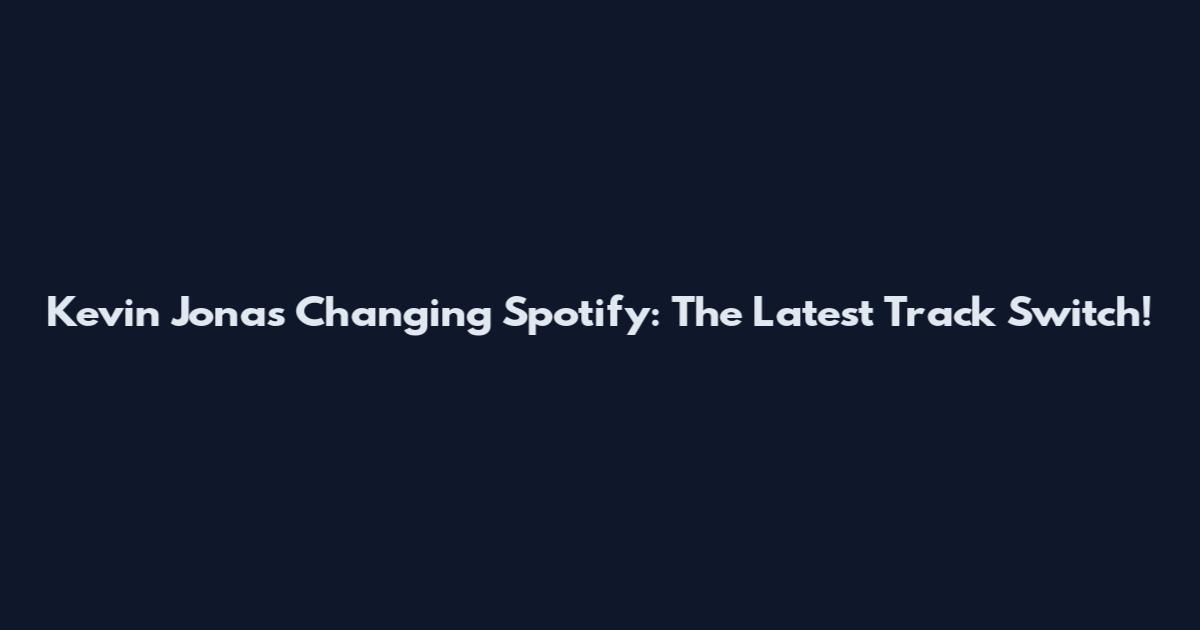 Kevin Jonas Changing Spotify: The Latest Track Switch!